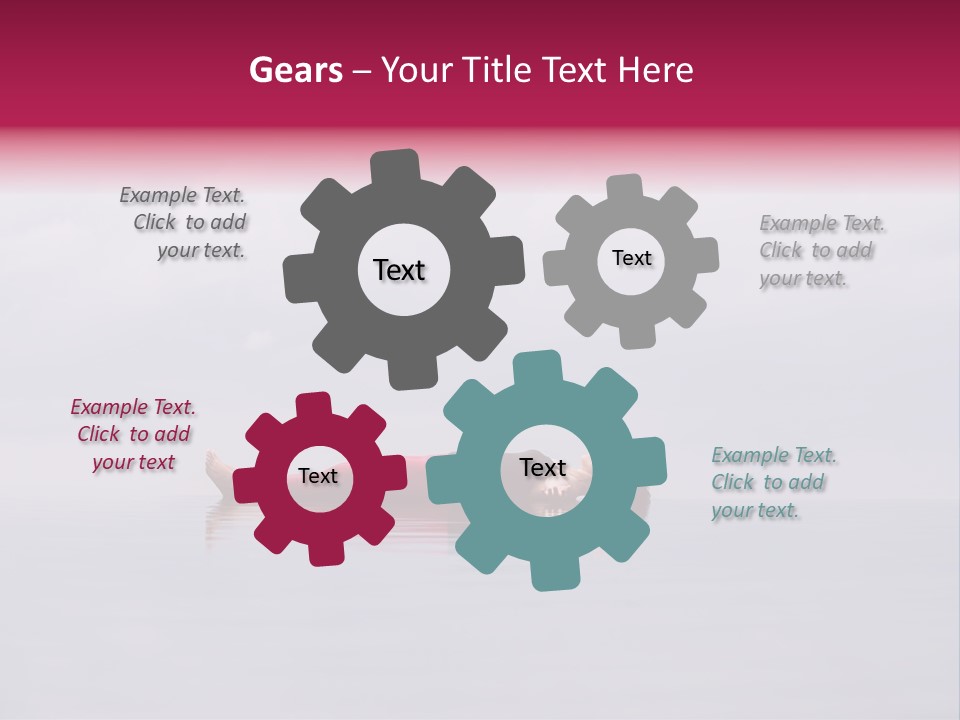 Gears – Your Title Text Here

Example Text. Click to add your text.

Text

Text

Example Text. Click to add your text.

Example Text. Click to add your text

Text

Text

Example Text. Click to add your text.